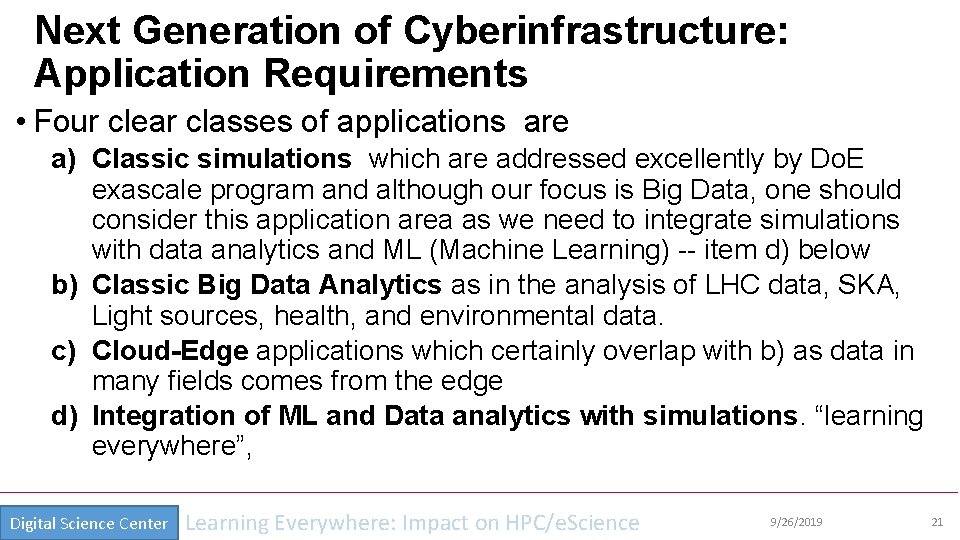 Next Generation of Cyberinfrastructure: Application Requirements

• Four clear classes of applications are

a) Classic simulations which are addressed excellently by DoE exascale program and although our focus is Big Data, one should consider this application area as we need to integrate simulations with data analytics and ML (Machine Learning) -- item d) below

b) Classic Big Data Analytics as in the analysis of LHC data, SKA, Light sources, health, and environmental data.

c) Cloud-Edge applications which certainly overlap with b) as data in many fields comes from the edge

d) Integration of ML and Data analytics with simulations. “learning everywhere”,

Digital Science Center Learning Everywhere: Impact on HPC/eScience 9/26/2019 21